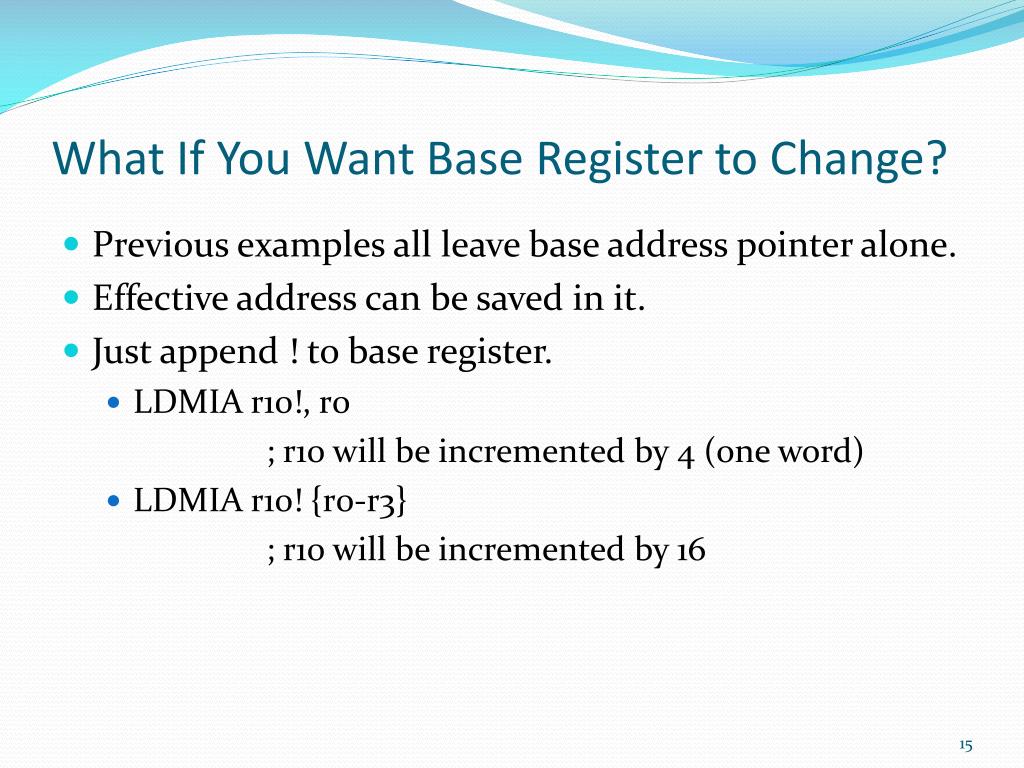 What If You Want Base Register to Change?

- Previous examples all leave base address pointer alone.
- Effective address can be saved in it.
- Just append ! to base register.
  - LDMIA r10!, r0

    ; r10 will be incremented by 4 (one word)
  - LDMIA r10! {r0-r3}

    ; r10 will be incremented by 16

15